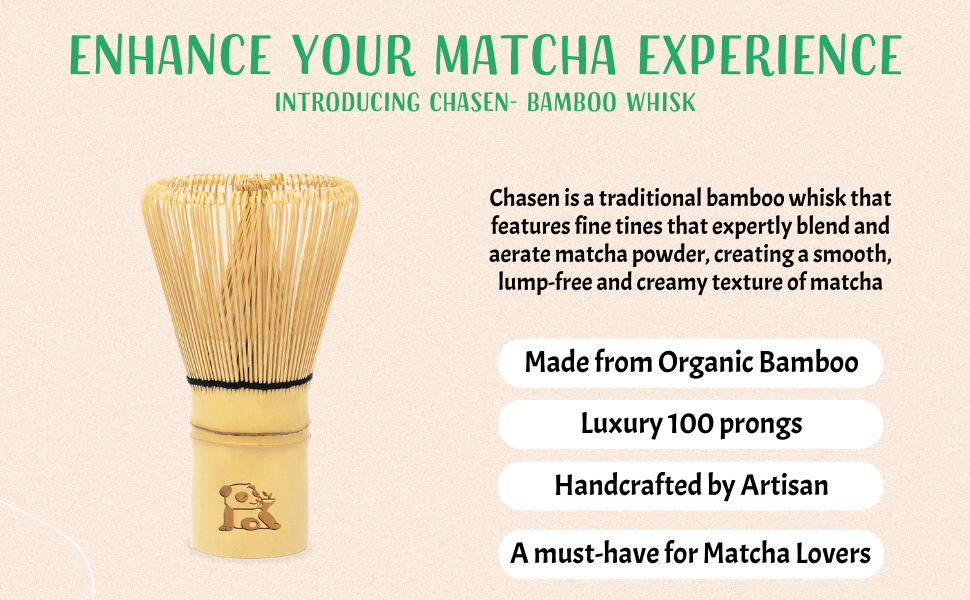 ENHANCE YOUR MATCHA EXPERIENCE
INTRODUCING CHASEN- BAMBOO WHISK

Chasen is a traditional bamboo whisk that features fine tines that expertly blend and aerate matcha powder, creating a smooth, lump-free and creamy texture of matcha

Made from Organic Bamboo

Luxury 100 prongs

Handcrafted by Artisan

A must-have for Matcha Lovers